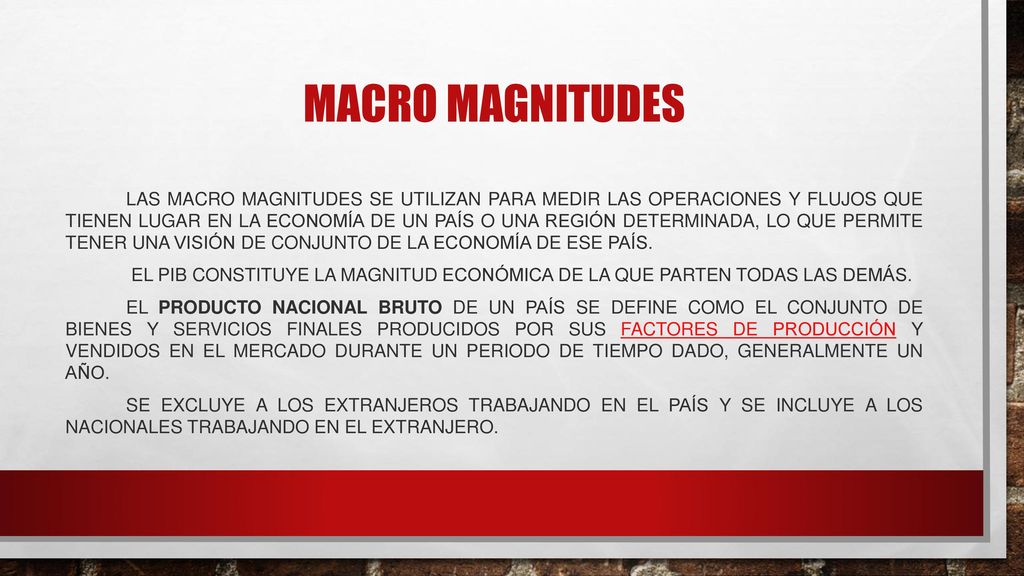 MACRO MAGNITUDES

LAS MACRO MAGNITUDES SE UTILIZAN PARA MEDIR LAS OPERACIONES Y FLUJOS QUE TIENEN LUGAR EN LA ECONOMÍA DE UN PAÍS O UNA REGIÓN DETERMINADA, LO QUE PERMITE TENER UNA VISIÓN DE CONJUNTO DE LA ECONOMÍA DE ESE PAÍS.

EL PIB CONSTITUYE LA MAGNITUD ECONÓMICA DE LA QUE PARTEN TODAS LAS DEMÁS.

EL PRODUCTO NACIONAL BRUTO DE UN PAÍS SE DEFINE COMO EL CONJUNTO DE BIENES Y SERVICIOS FINALES PRODUCIDOS POR SUS FACTORES DE PRODUCCIÓN Y VENDIDOS EN EL MERCADO DURANTE UN PERIODO DE TIEMPO DADO, GENERALMENTE UN AÑO.

SE EXCLUYE A LOS EXTRANJEROS TRABAJANDO EN EL PAÍS Y SE INCLUYE A LOS NACIONALES TRABAJANDO EN EL EXTRANJERO.